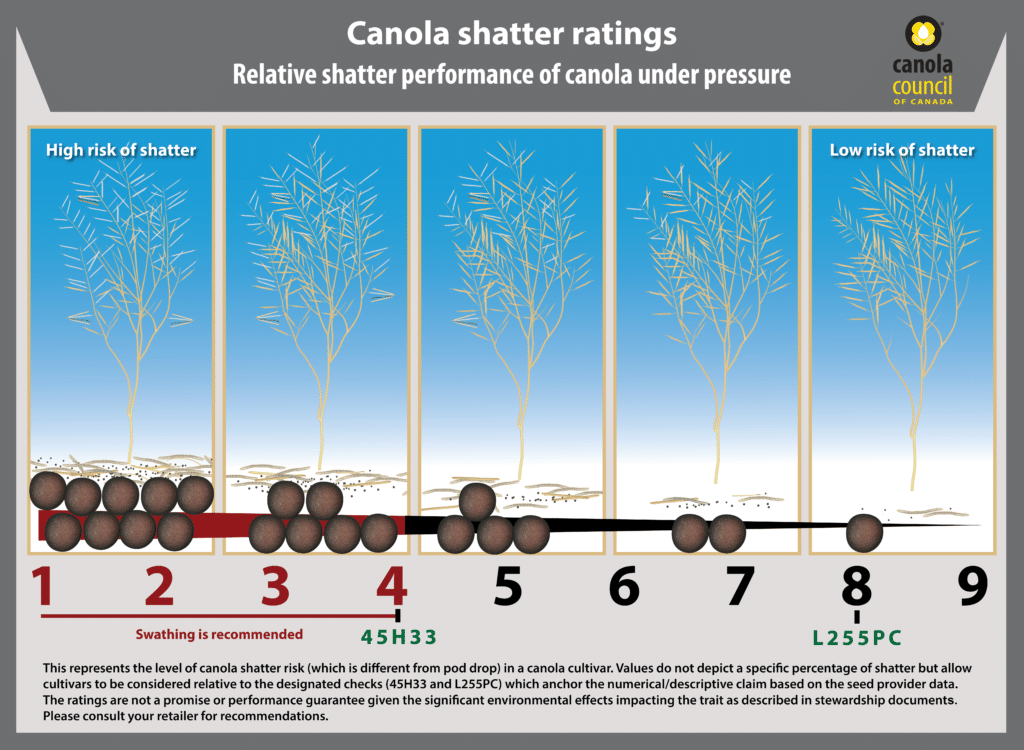 Canola shatter ratings

Relative shatter performance of canola under pressure

canola council OF CANADA

High risk of shatter

Low risk of shatter

1 2 3 4 5 6 7 8 9

Swathing is recommended

45H33

L255PC

This represents the level of canola shatter risk (which is different from pod drop) in a canola cultivar. Values do not depict a specific percentage of shatter but allow cultivars to be considered relative to the designated checks (45H33 and L255PC) which anchor the numerical/descriptive claim based on the seed provider data. The ratings are not a promise or performance guarantee given the significant environmental effects impacting the trait as described in stewardship documents. Please consult your retailer for recommendations.